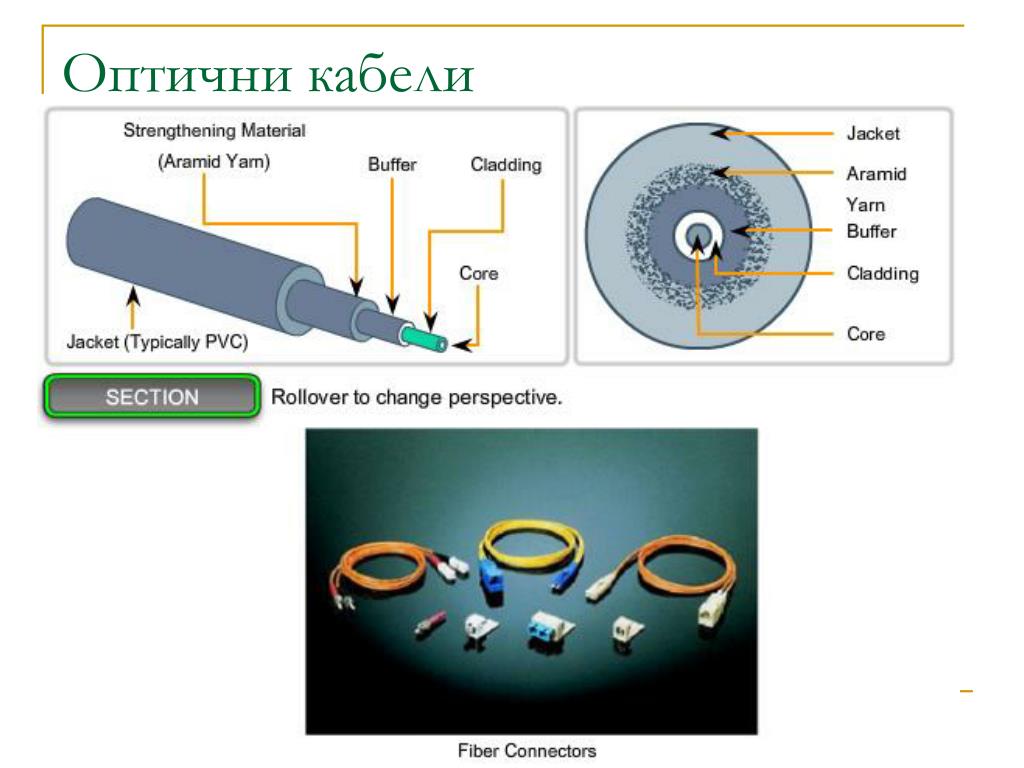 Оптични кабели

Strengthening Material
(Aramid Yarn)
Buffer
Cladding
Core
Jacket (Typically PVC)

Jacket
Aramid Yarn
Buffer
Cladding
Core

SECTION
Rollover to change perspective.

Fiber Connectors